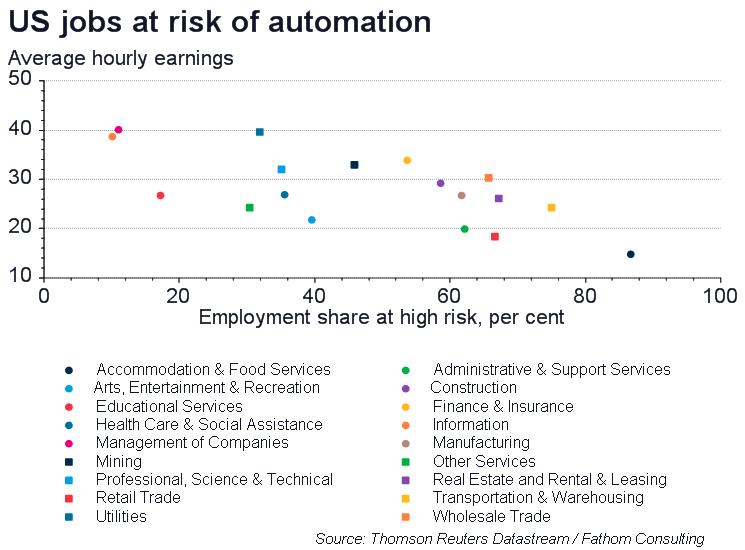 US jobs at risk of automation

Average hourly earnings

50
40
30
20
10

0 20 40 60 80 100

Employment share at high risk, per cent

Accommodation & Food Services
Arts, Entertainment & Recreation
Educational Services
Health Care & Social Assistance
Management of Companies
Mining
Professional, Science & Technical
Retail Trade
Utilities

Administrative & Support Services
Construction
Finance & Insurance
Information
Manufacturing
Other Services
Real Estate and Rental & Leasing
Transportation & Warehousing
Wholesale Trade

Source: Thomson Reuters Datastream / Fathom Consulting